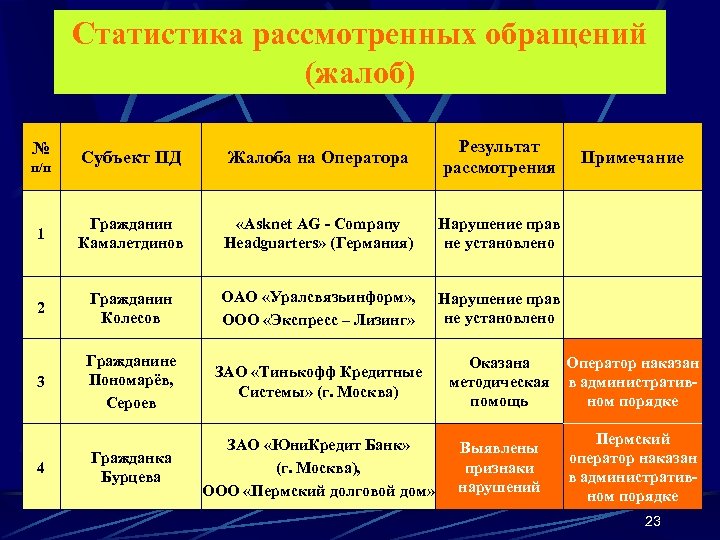 Статистика рассмотренных обращений (жалоб)

| № п/п | Субъект ПД | Жалоба на Оператора | Результат рассмотрения | Примечание |
|---|---|---|---|---|
| 1 | Гражданин Камалетдинов | «Asknet AG - Company Headguarters» (Германия) | Нарушение прав не установлено | |
| 2 | Гражданин Колесов | ОАО «Уралсвязьинформ», ООО «Экспресс – Лизинг» | Нарушение прав не установлено | |
| 3 | Гражданине Пономарёв, Сероев | ЗАО «Тинькофф Кредитные Системы» (г. Москва) | Оказана методическая помощь | Оператор наказан в административном порядке |
| 4 | Гражданка Бурцева | ЗАО «ЮниКредит Банк» (г. Москва), ООО «Пермский долговой дом» | Выявлены признаки нарушений | Пермский оператор наказан в административном порядке |

23